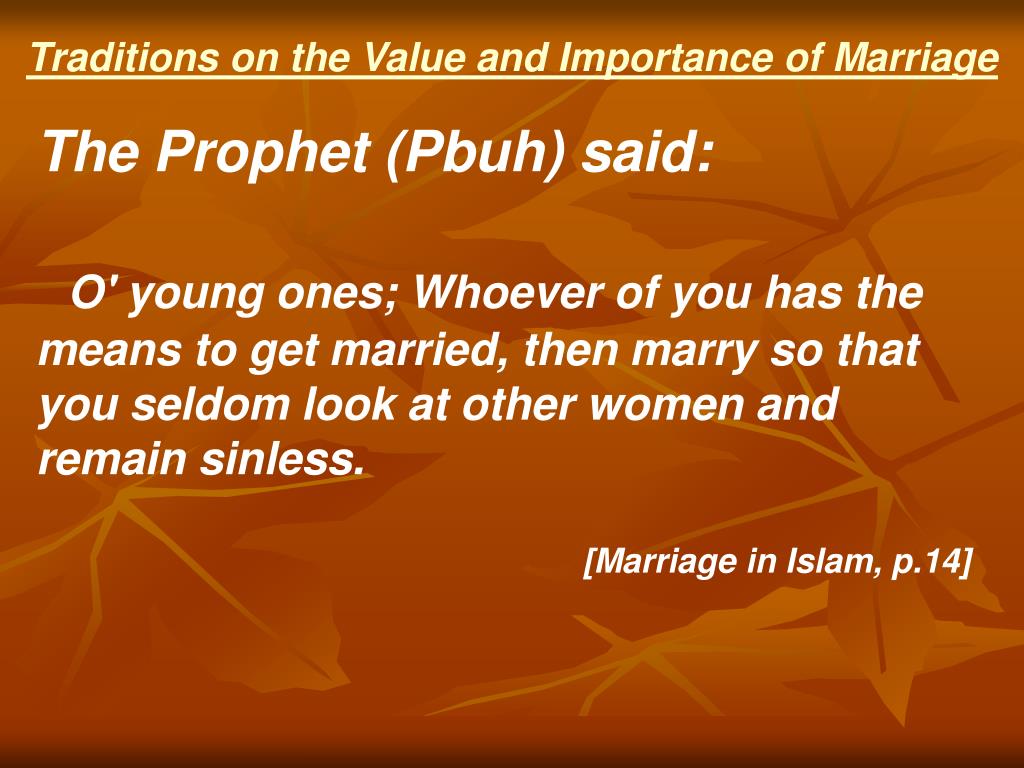 Traditions on the Value and Importance of Marriage

The Prophet (Pbuh) said:

O' young ones; Whoever of you has the means to get married, then marry so that you seldom look at other women and remain sinless.

[Marriage in Islam, p.14]